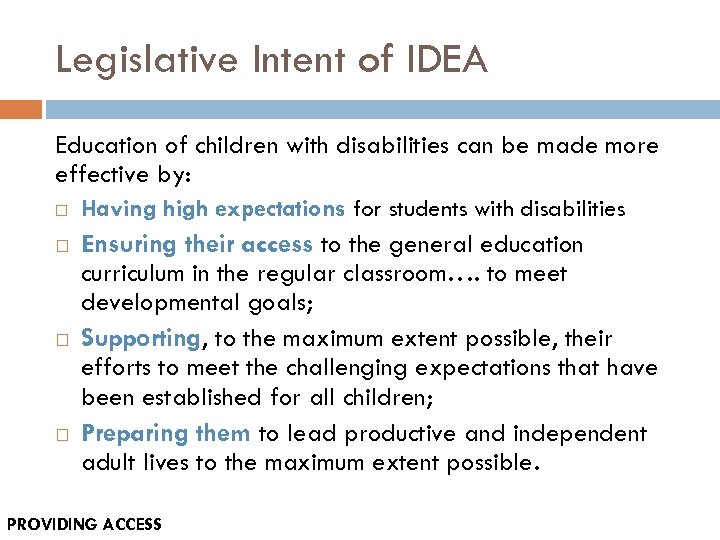 Legislative Intent of IDEA

Education of children with disabilities can be made more effective by:

□ Having high expectations for students with disabilities
□ Ensuring their access to the general education curriculum in the regular classroom…. to meet developmental goals;
□ Supporting, to the maximum extent possible, their efforts to meet the challenging expectations that have been established for all children;
□ Preparing them to lead productive and independent adult lives to the maximum extent possible.

PROVIDING ACCESS